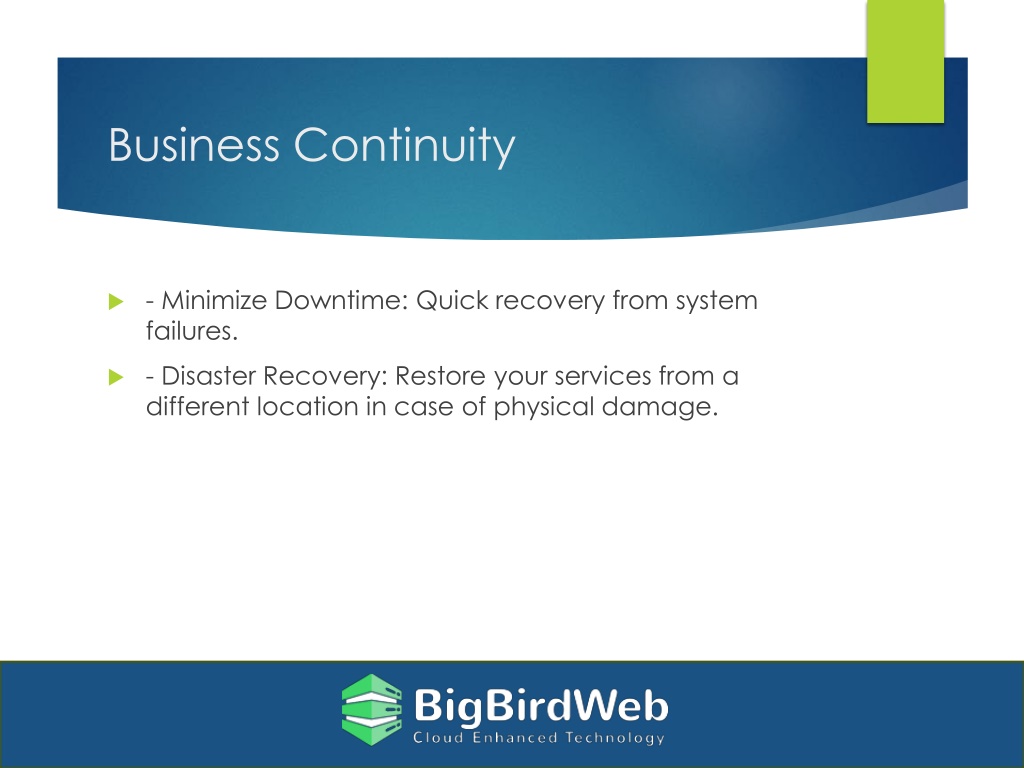 Business Continuity

- Minimize Downtime: Quick recovery from system failures.

- Disaster Recovery: Restore your services from a different location in case of physical damage.

BigBirdWeb
Cloud Enhanced Technology